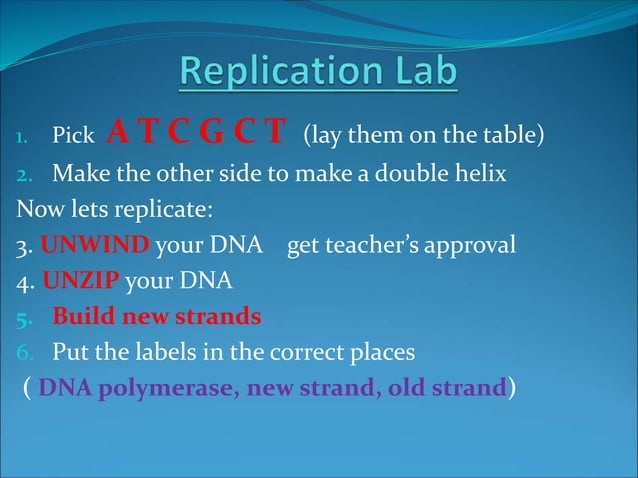 Replication Lab

1. Pick A T C G C T (lay them on the table)
2. Make the other side to make a double helix

Now lets replicate:

3. UNWIND your DNA get teacher's approval
4. UNZIP your DNA
5. Build new strands
6. Put the labels in the correct places

( DNA polymerase, new strand, old strand)